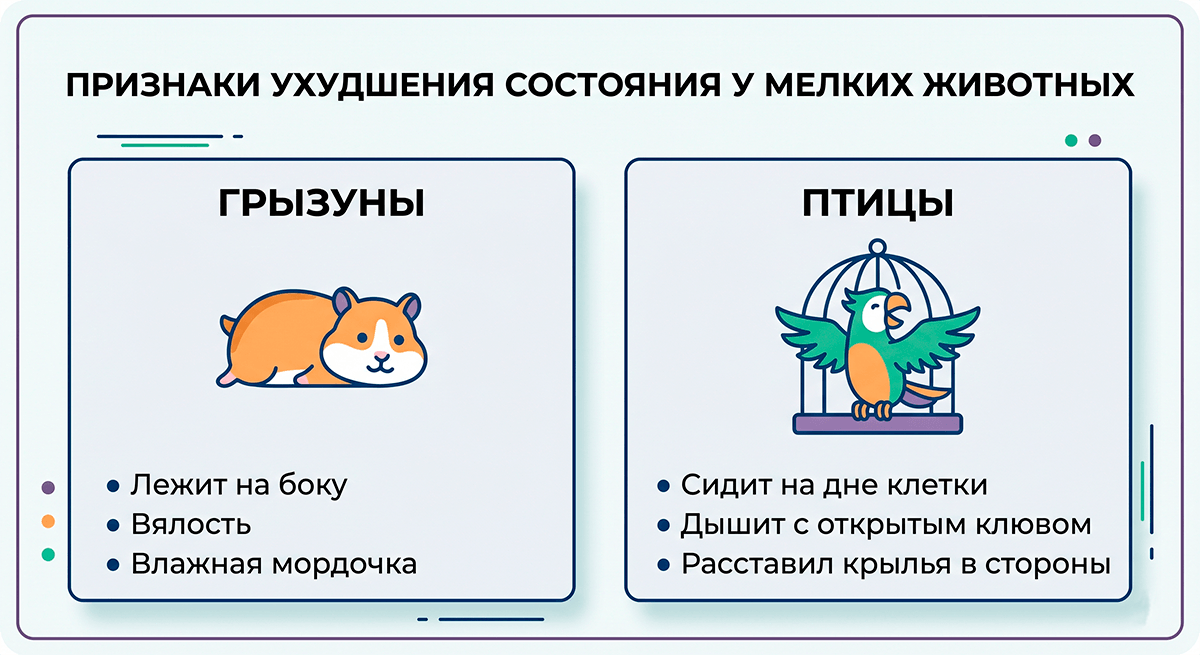 ПРИЗНАКИ УХУДШЕНИЯ СОСТОЯНИЯ У МЕЛКИХ ЖИВОТНЫХ

ГРЫЗУНЫ

• Лежит на боку
• Вялость
• Влажная мордочка

ПТИЦЫ

• Сидит на дне клетки
• Дышит с открытым клювом
• Расставил крылья в стороны